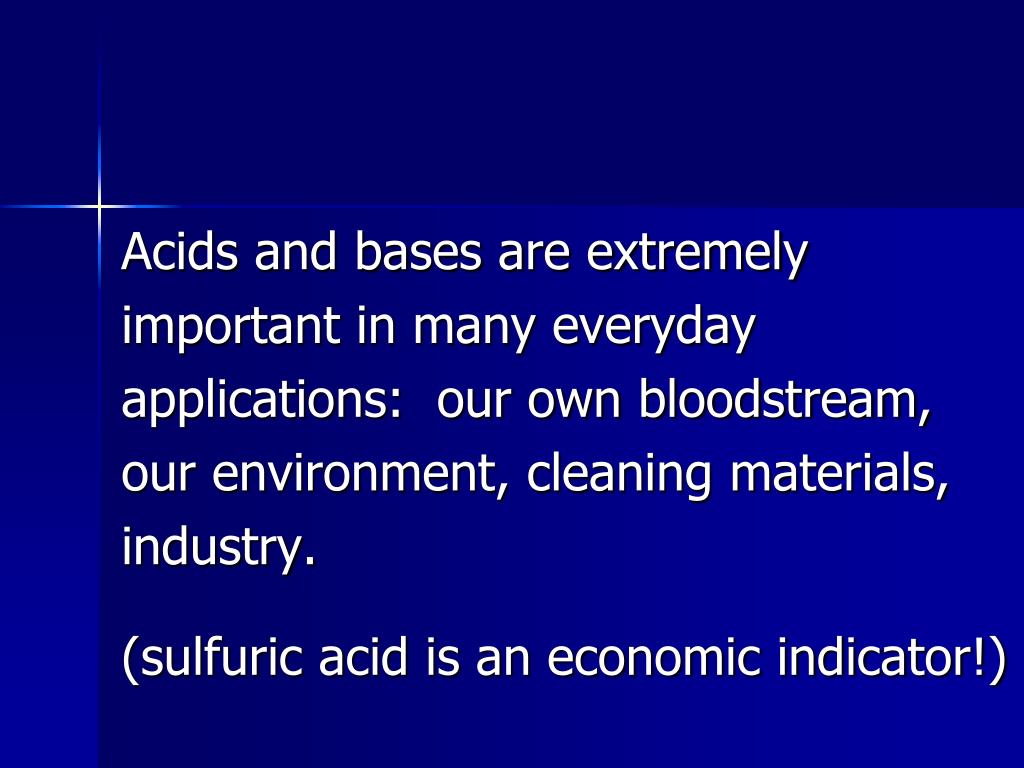 Acids and bases are extremely important in many everyday applications:  our own bloodstream, our environment, cleaning materials, industry.

(sulfuric acid is an economic indicator!)